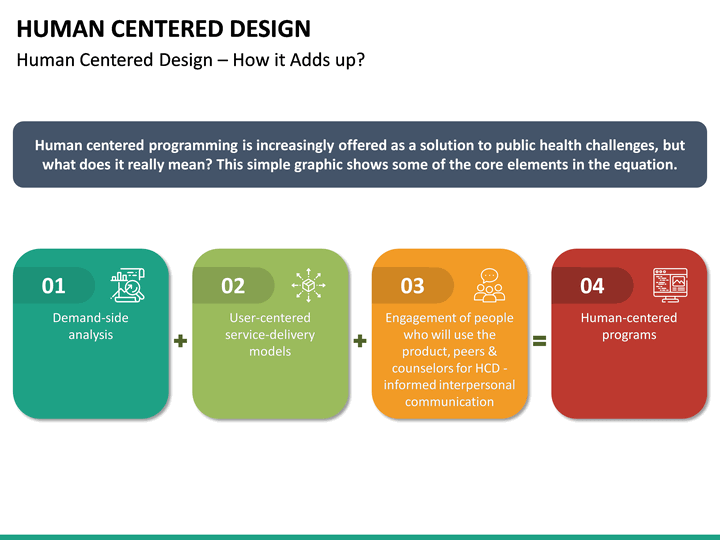 HUMAN CENTERED DESIGN

Human Centered Design – How it Adds up?

Human centered programming is increasingly offered as a solution to public health challenges, but what does it really mean? This simple graphic shows some of the core elements in the equation.

01
Demand-side analysis

+

02
User-centered service-delivery models

+

03
Engagement of people who will use the product, peers & counselors for HCD - informed interpersonal communication

=

04
Human-centered programs